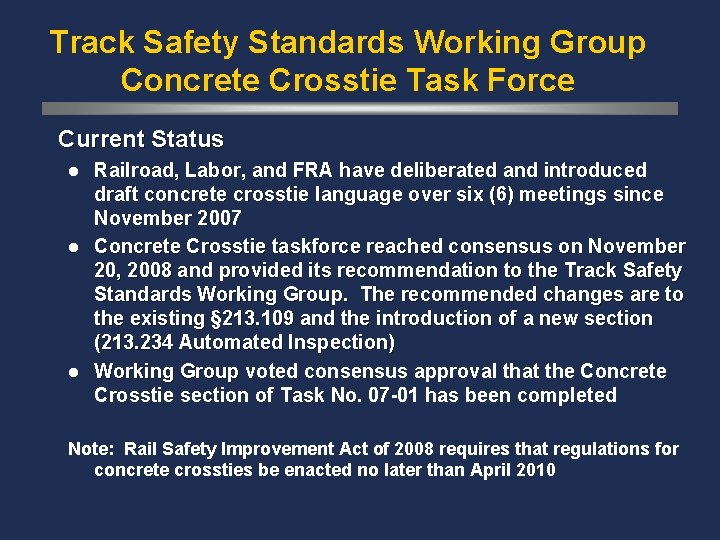 Track Safety Standards Working Group
Concrete Crosstie Task Force

Current Status

● Railroad, Labor, and FRA have deliberated and introduced draft concrete crosstie language over six (6) meetings since November 2007

● Concrete Crosstie taskforce reached consensus on November 20, 2008 and provided its recommendation to the Track Safety Standards Working Group. The recommended changes are to the existing §213.109 and the introduction of a new section (213.234 Automated Inspection)

● Working Group voted consensus approval that the Concrete Crosstie section of Task No. 07-01 has been completed

Note: Rail Safety Improvement Act of 2008 requires that regulations for concrete crossties be enacted no later than April 2010